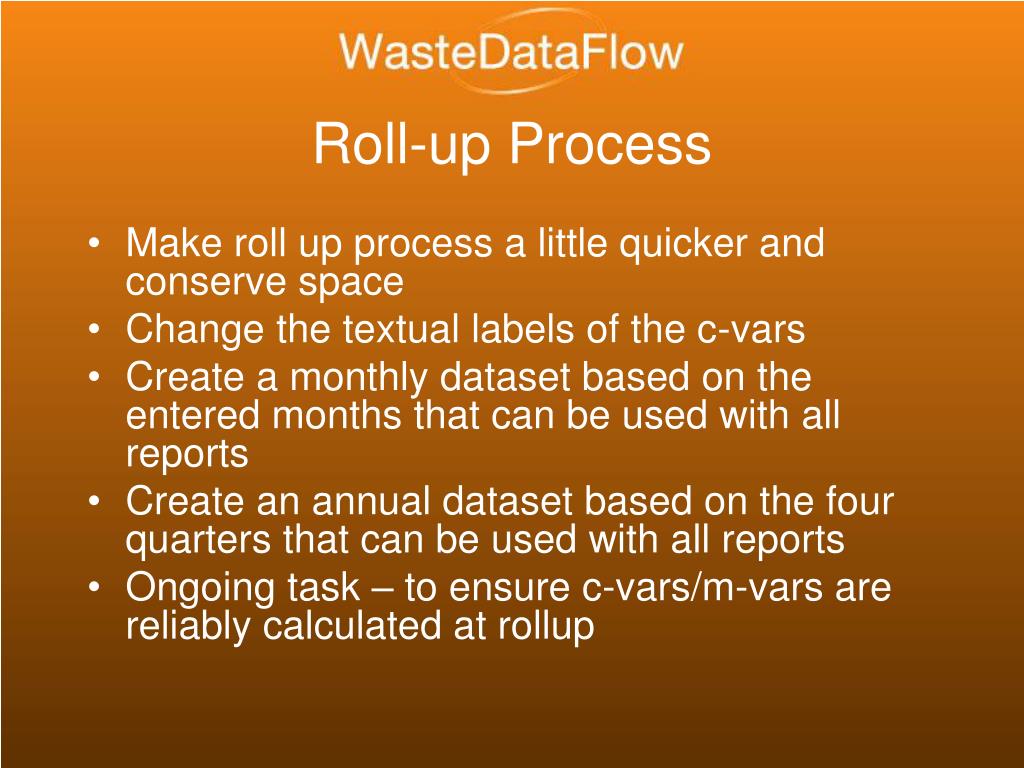 WasteDataFlow

Roll-up Process

• Make roll up process a little quicker and conserve space
• Change the textual labels of the c-vars
• Create a monthly dataset based on the entered months that can be used with all reports
• Create an annual dataset based on the four quarters that can be used with all reports
• Ongoing task – to ensure c-vars/m-vars are reliably calculated at rollup